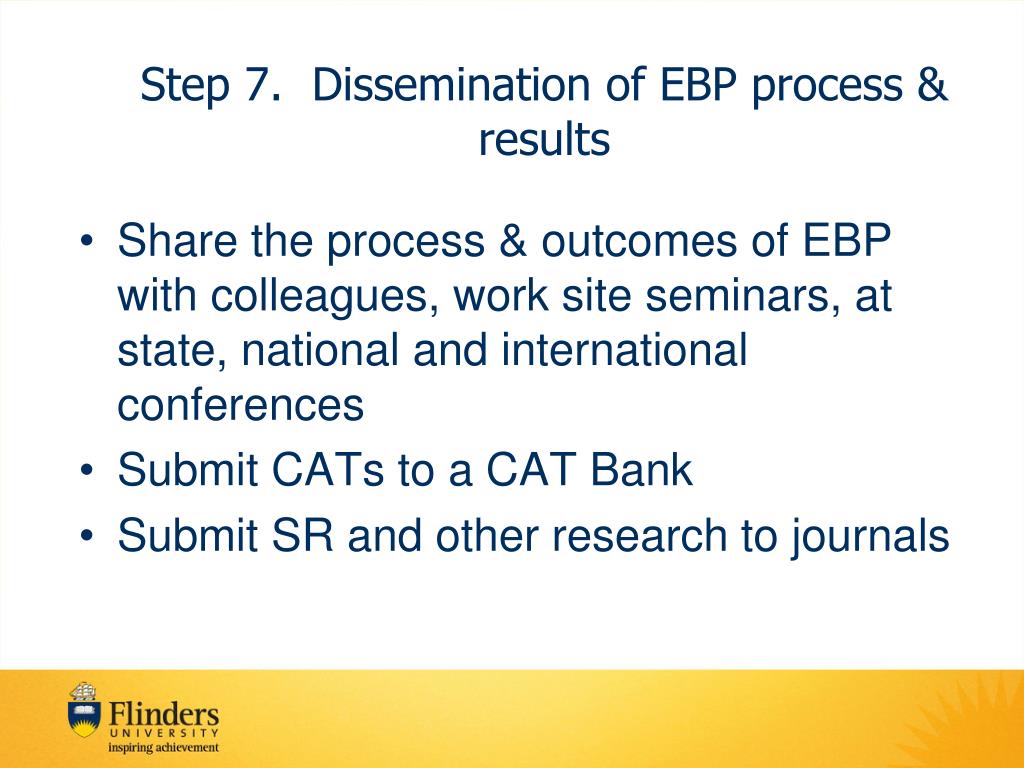 Step 7. Dissemination of EBP process & results

• Share the process & outcomes of EBP with colleagues, work site seminars, at state, national and international conferences
• Submit CATs to a CAT Bank
• Submit SR and other research to journals

Flinders
UNIVERSITY
inspiring achievement